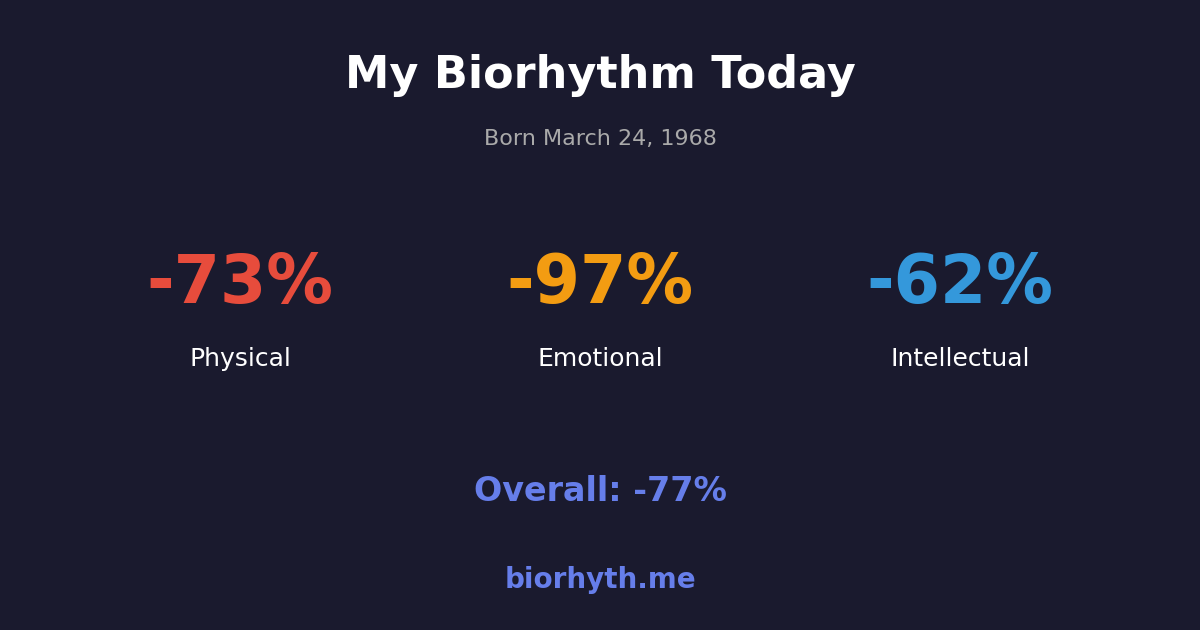 My Biorhythm Today

Born March 24, 1968

-73%
Physical

-97%
Emotional

-62%
Intellectual

Overall: -77%

biorhyth.me